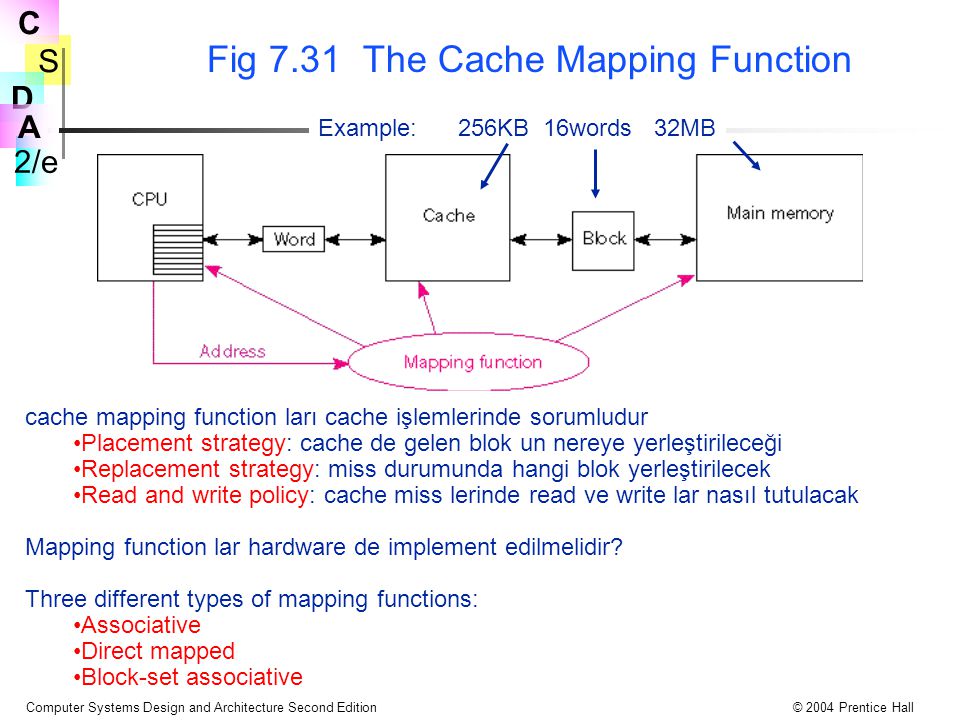 C
S
D
A
2/e

Fig 7.31 The Cache Mapping Function

Example: 256KB 16words 32MB

CPU
Word
Cache
Block
Main memory
Address
Mapping function

cache mapping function ları cache işlemlerinde sorumludur
•Placement strategy: cache de gelen blok un nereye yerleştirileceği
•Replacement strategy: miss durumunda hangi blok yerleştirilecek
•Read and write policy: cache miss lerinde read ve write lar nasıl tutulacak

Mapping function lar hardware de implement edilmelidir?

Three different types of mapping functions:
•Associative
•Direct mapped
•Block-set associative

Computer Systems Design and Architecture Second Edition © 2004 Prentice Hall